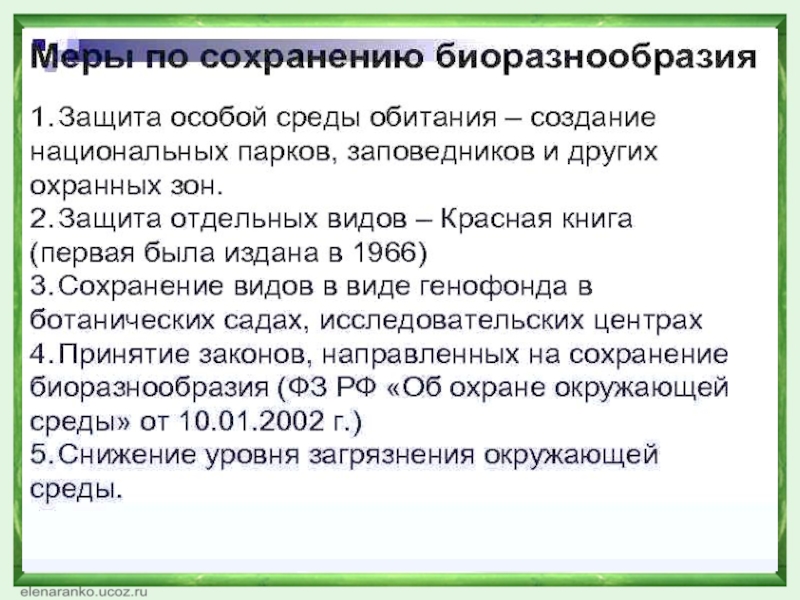 Меры по сохранению биоразнообразия

1. Защита особой среды обитания – создание национальных парков, заповедников и других охранных зон.
2. Защита отдельных видов – Красная книга (первая была издана в 1966)
3. Сохранение видов в виде генофонда в ботанических садах, исследовательских центрах
4. Принятие законов, направленных на сохранение биоразнообразия (ФЗ РФ «Об охране окружающей среды» от 10.01.2002 г.)
5. Снижение уровня загрязнения окружающей среды.

elenaranko.ucoz.ru